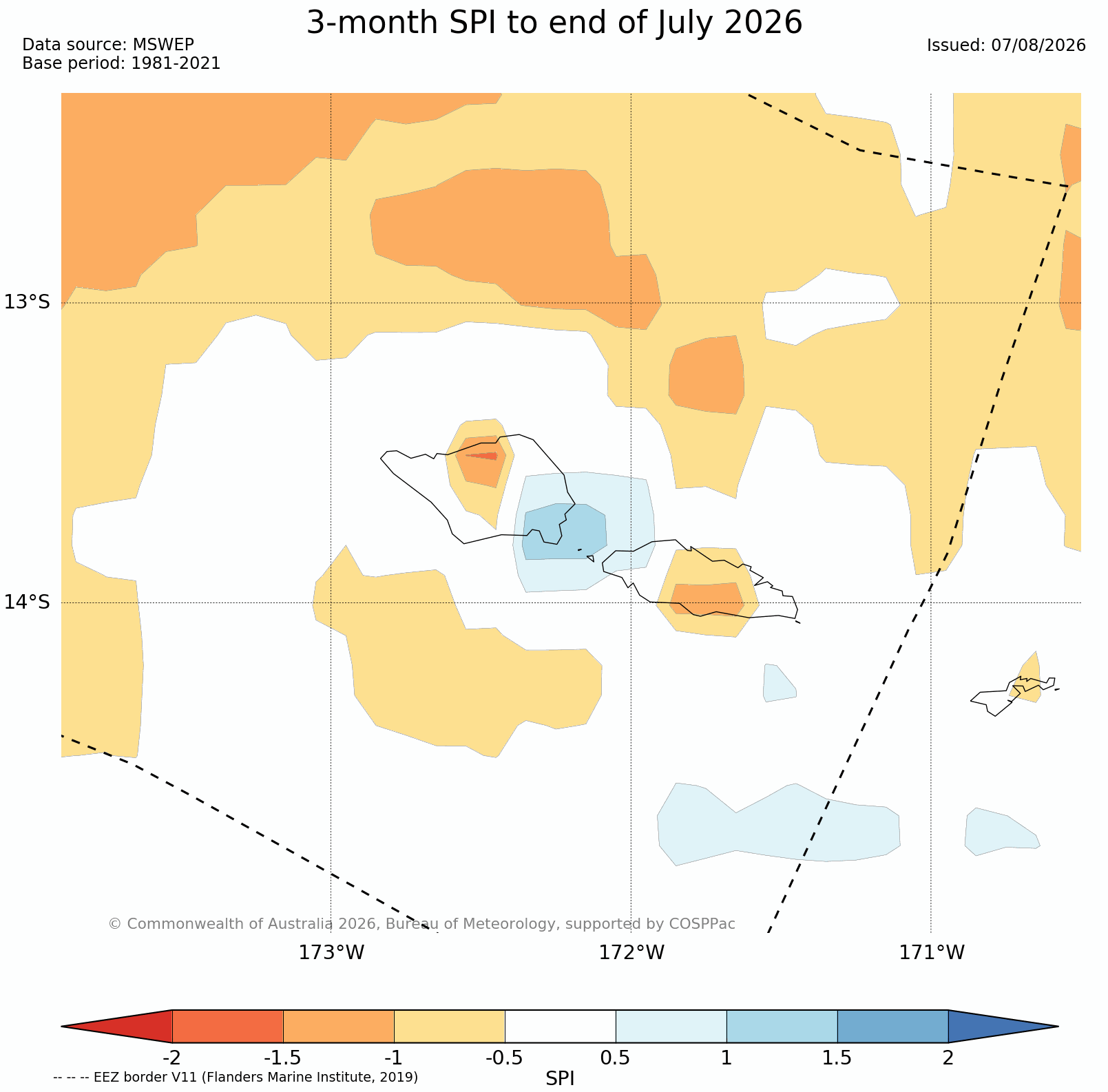 3-month SPI to end of July 2026

Data source: MSWEP
Base period: 1981-2021

Issued: 07/08/2026

13°S

14°S

© Commonwealth of Australia 2026, Bureau of Meteorology, supported by COSPPac

173°W

172°W

171°W

-2 -1.5 -1 -0.5 0.5 1 1.5 2

-- -- -- EEZ border V11 (Flanders Marine Institute, 2019)

SPI